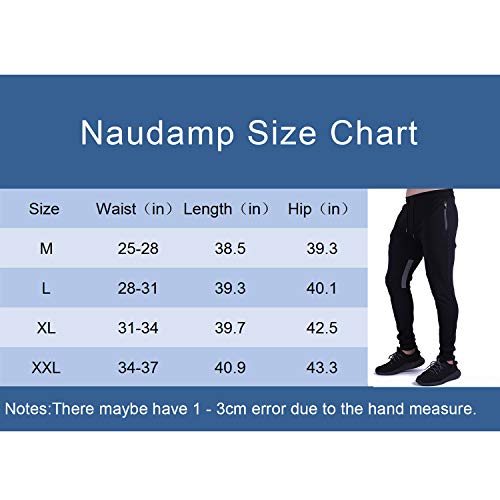 Naudamp Size Chart

| Size | Waist（in） | Length（in） | Hip（in） |
|---|---|---|---|
| M | 25-28 | 38.5 | 39.3 |
| L | 28-31 | 39.3 | 40.1 |
| XL | 31-34 | 39.7 | 42.5 |
| XXL | 34-37 | 40.9 | 43.3 |

Notes:There maybe have 1 - 3cm error due to the hand measure.